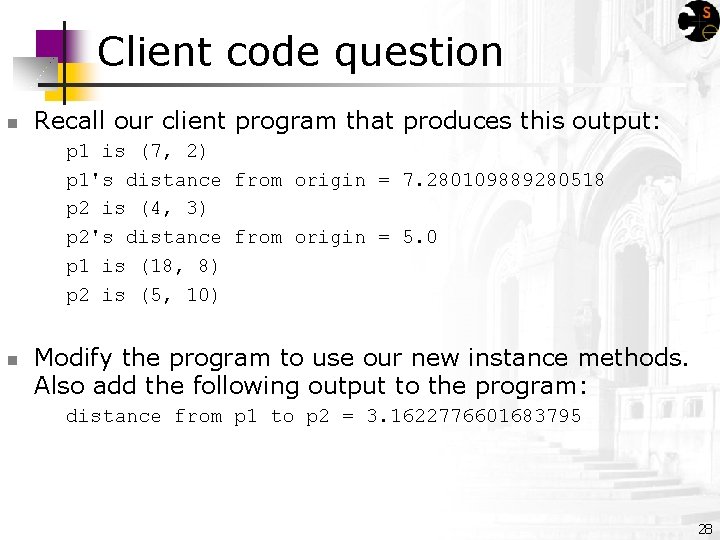 Client code question

Recall our client program that produces this output:

p1 is (7, 2)
p1's distance from origin = 7.280109889280518
p2 is (4, 3)
p2's distance from origin = 5.0
p1 is (18, 8)
p2 is (5, 10)

Modify the program to use our new instance methods. Also add the following output to the program:

distance from p1 to p2 = 3.1622776601683795

28